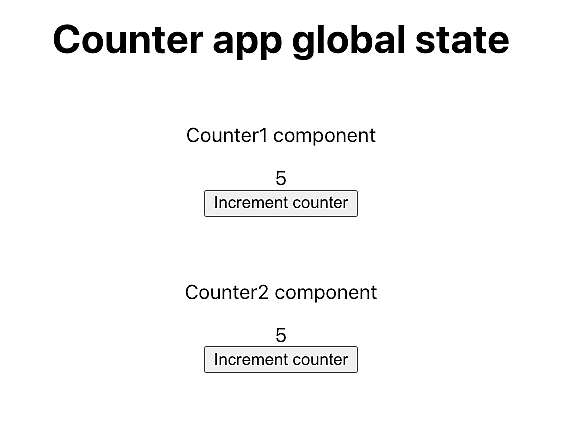 Counter app global state

Counter1 component

5

Increment counter

Counter2 component

5

Increment counter